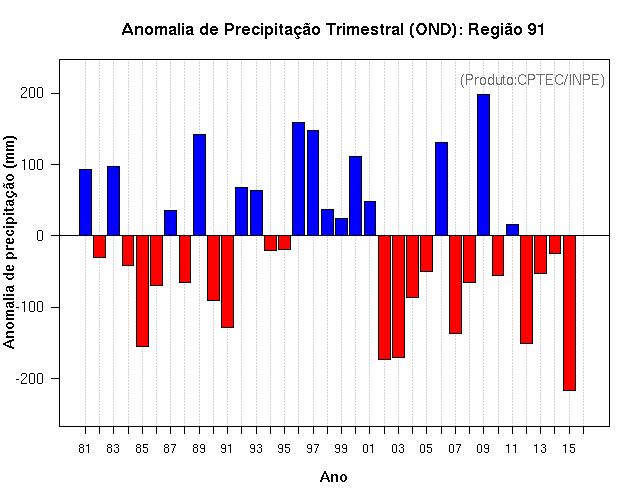 Anomalia de Precipitação Trimestral (OND): Região 91

(Produto:CPTEC/INPE)

Anomalia de precipitação (mm)

200
100
0
-100
-200

81 83 85 87 89 91 93 95 97 99 01 03 05 07 09 11 13 15

Ano